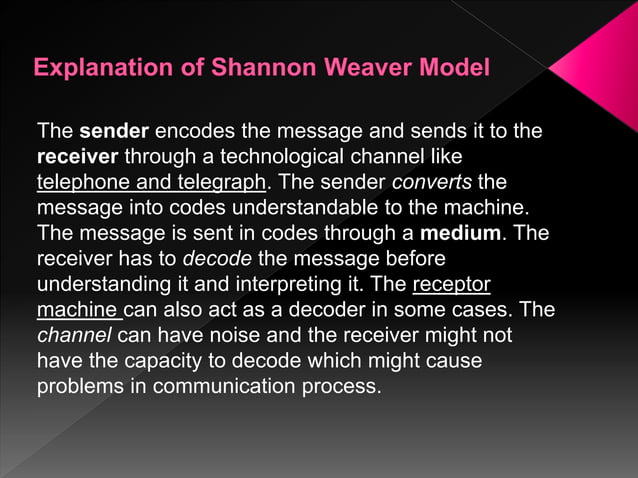 Explanation of Shannon Weaver Model

The sender encodes the message and sends it to the receiver through a technological channel like telephone and telegraph. The sender converts the message into codes understandable to the machine. The message is sent in codes through a medium. The receiver has to decode the message before understanding it and interpreting it. The receptor machine can also act as a decoder in some cases. The channel can have noise and the receiver might not have the capacity to decode which might cause problems in communication process.